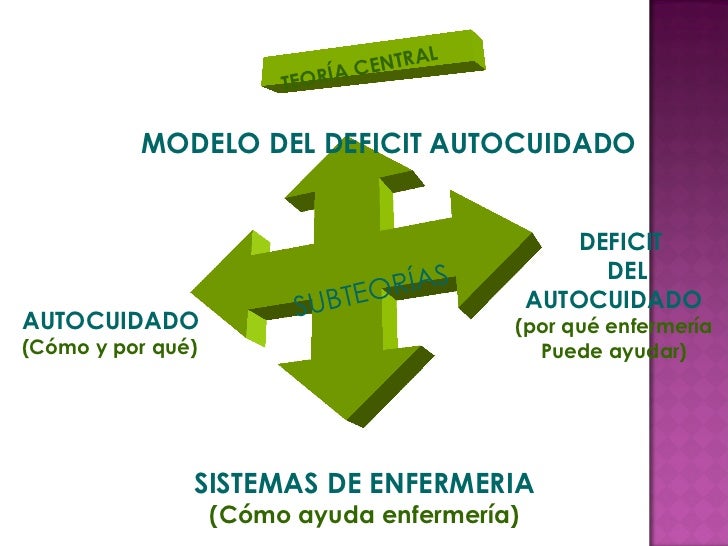 TEORÍA CENTRAL

MODELO DEL DEFICIT AUTOCUIDADO

SUBTEORÍAS

AUTOCUIDADO
(Cómo y por qué)

DEFICIT
DEL
AUTOCUIDADO
(por qué enfermería
Puede ayudar)

SISTEMAS DE ENFERMERIA
(Cómo ayuda enfermería)